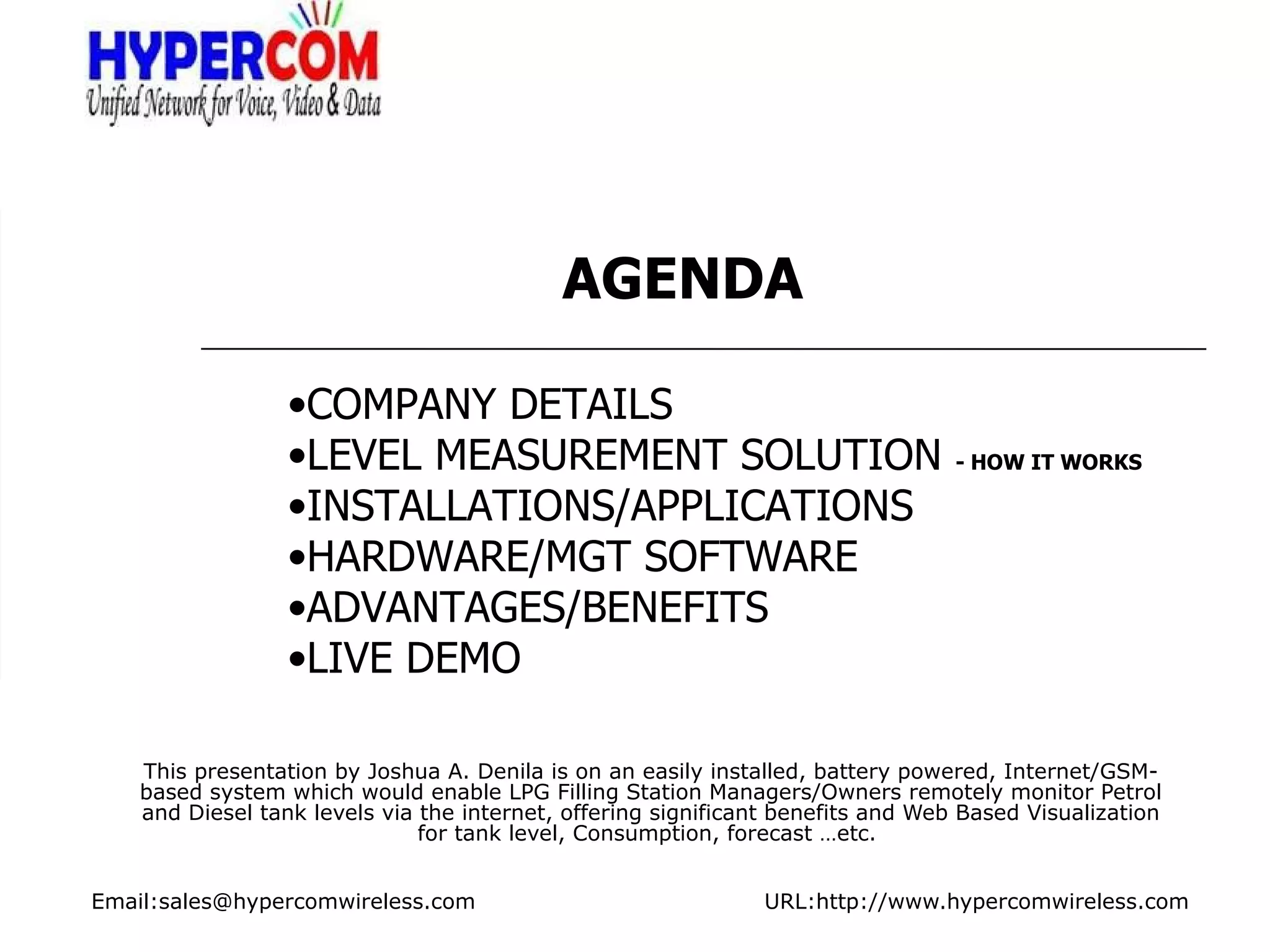 HYPERCOM
Unified Network for Voice, Video & Data

AGENDA

•COMPANY DETAILS
•LEVEL MEASUREMENT SOLUTION - HOW IT WORKS
•INSTALLATIONS/APPLICATIONS
•HARDWARE/MGT SOFTWARE
•ADVANTAGES/BENEFITS
•LIVE DEMO

This presentation by Joshua A. Denila is on an easily installed, battery powered, Internet/GSM-based system which would enable LPG Filling Station Managers/Owners remotely monitor Petrol and Diesel tank levels via the internet, offering significant benefits and Web Based Visualization for tank level, Consumption, forecast …etc.

Email:sales@hypercomwireless.com

URL:http://www.hypercomwireless.com